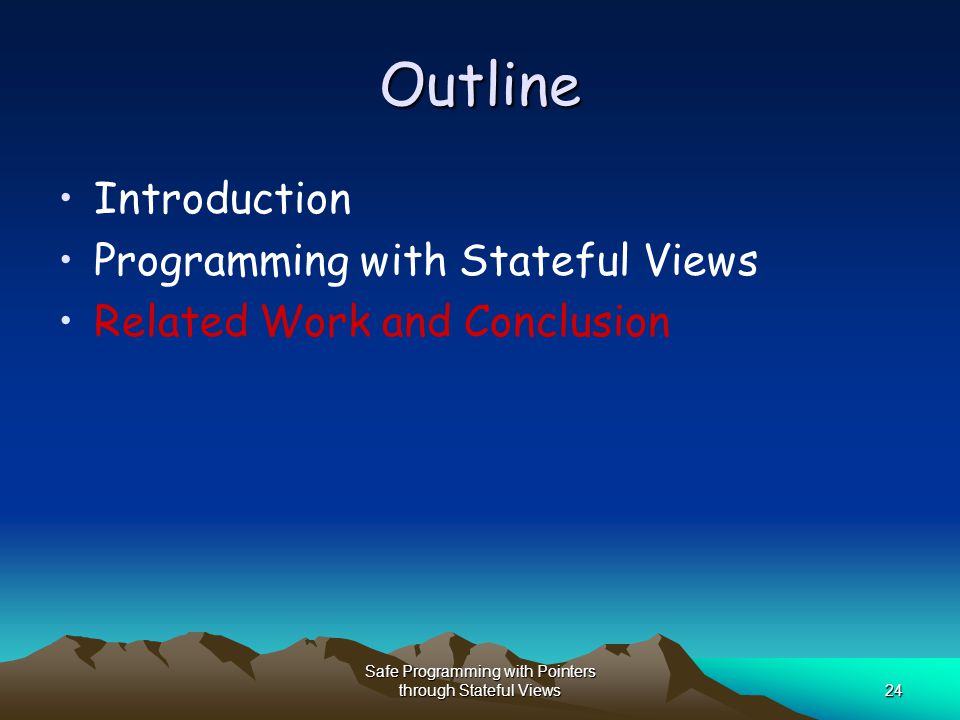 Outline

• Introduction
• Programming with Stateful Views
• Related Work and Conclusion

Safe Programming with Pointers through Stateful Views

24